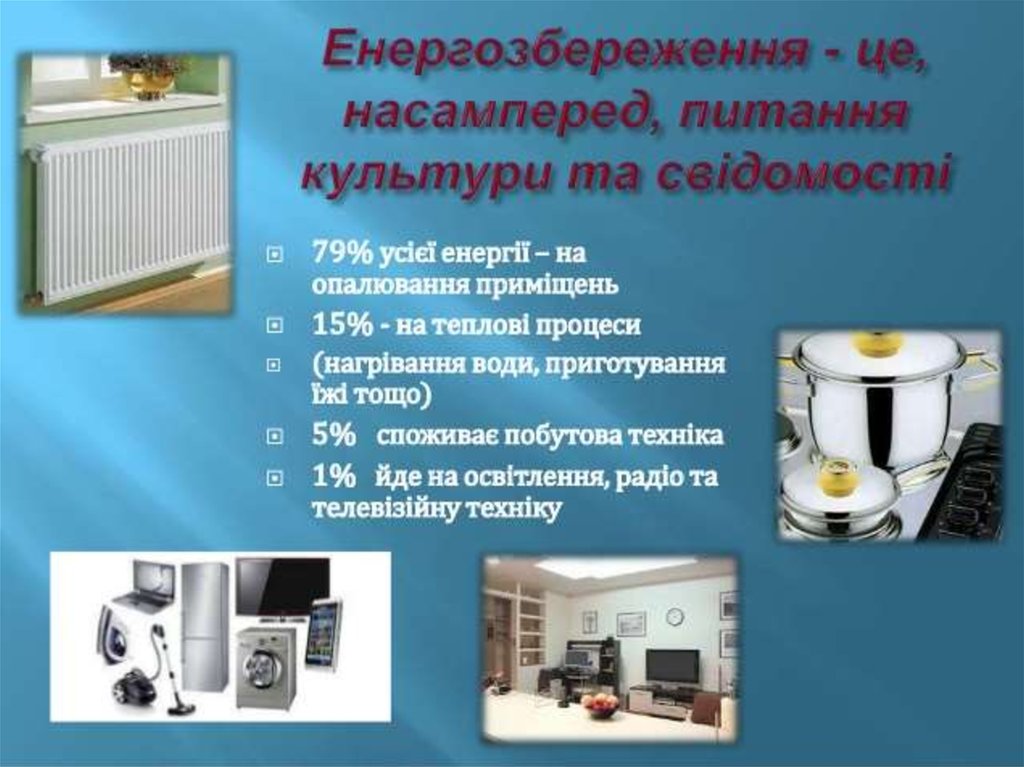 Енергозбереження - це, насамперед, питання культури та свідомості

79% усієї енергії – на опалювання приміщень

15% - на теплові процеси

(нагрівання води, приготування їжі тощо)

5% споживає побутова техніка

1% йде на освітлення, радіо та телевізійну техніку